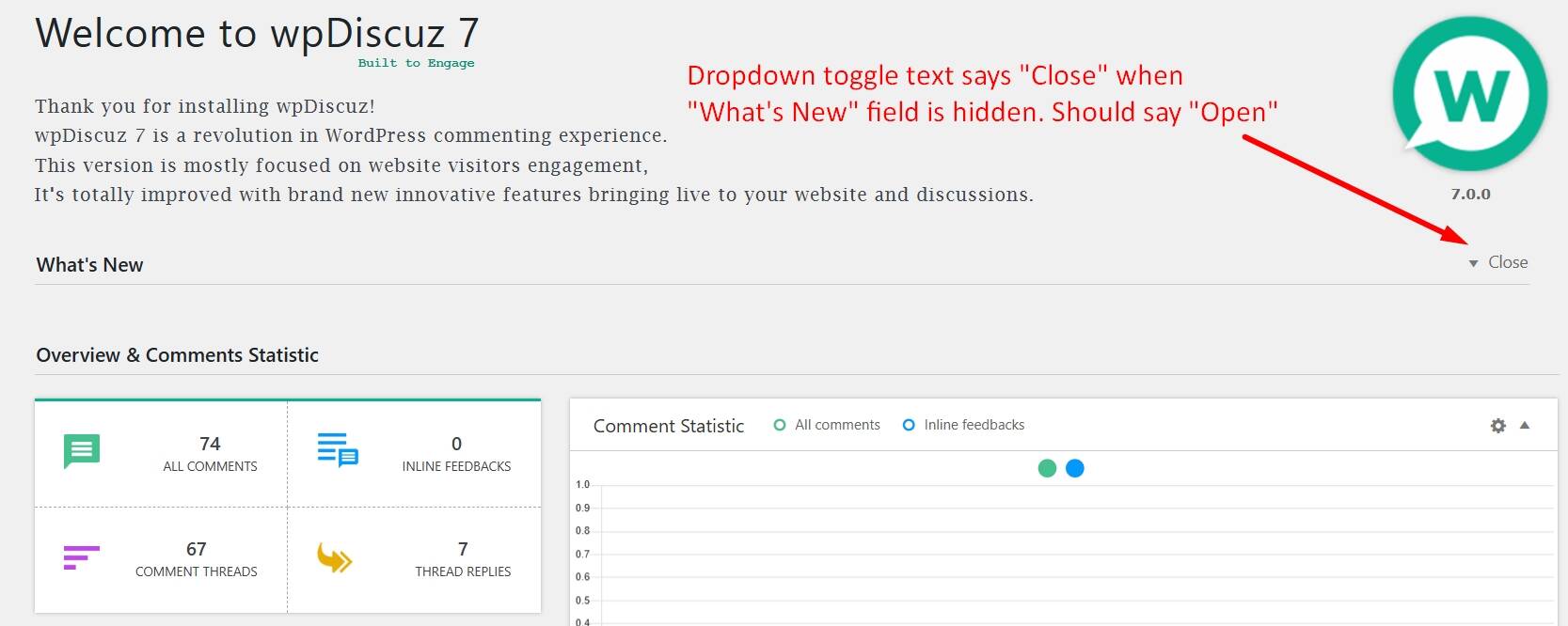 Welcome to wpDiscuz 7
Built to Engage

Thank you for installing wpDiscuz!
wpDiscuz 7 is a revolution in WordPress commenting experience.
This version is mostly focused on website visitors engagement,
It's totally improved with brand new innovative features bringing live to your website and discussions.

Dropdown toggle text says "Close" when "What's New" field is hidden. Should say "Open"

W
7.0.0

What's New
Close

Overview & Comments Statistic

74
ALL COMMENTS

0
INLINE FEEDBACKS

67
COMMENT THREADS

7
THREAD REPLIES

Comment Statistic
All comments
Inline feedbacks

1.0
0.9
0.8
0.7
0.6
0.5
0.4